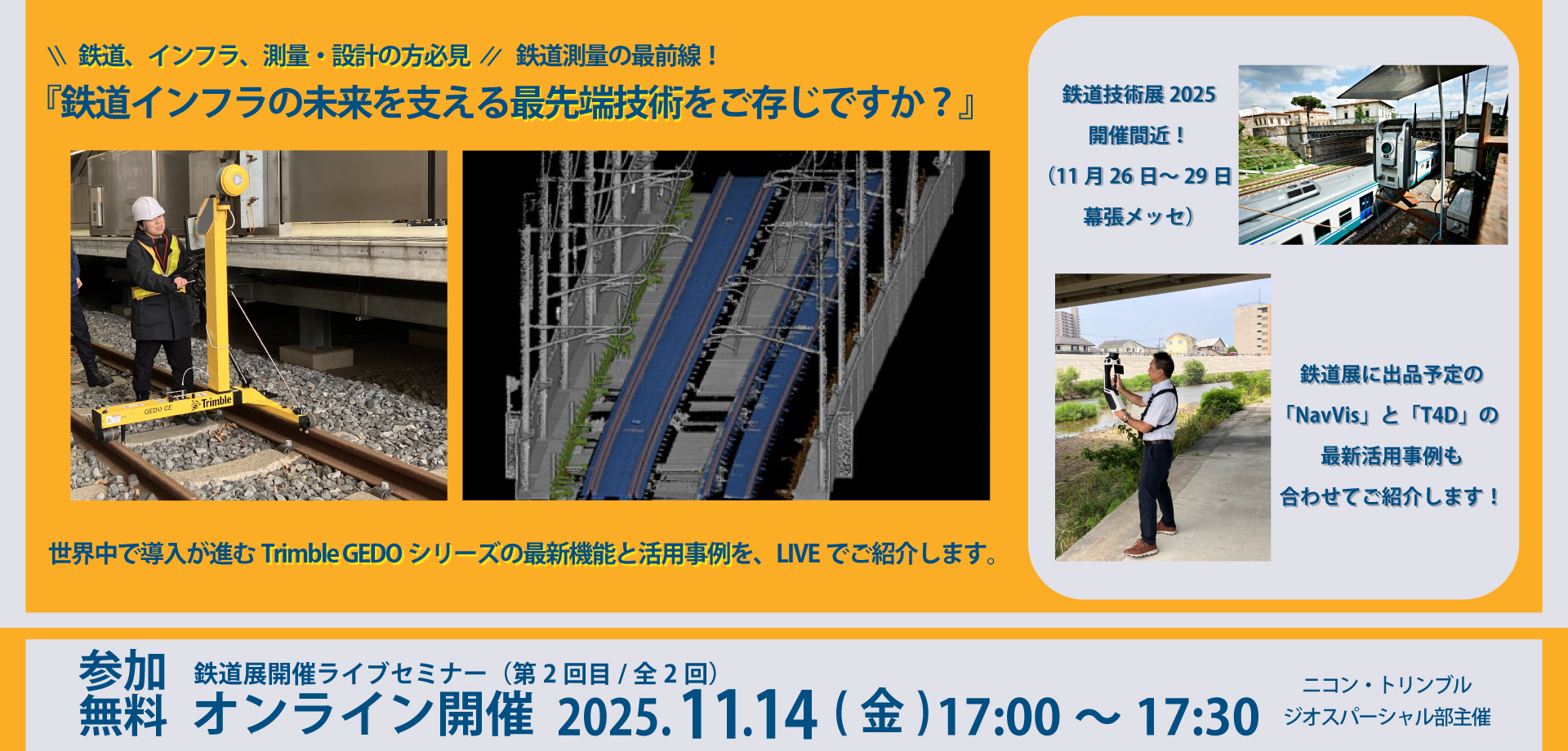 \\ 鉄道、インフラ、測量・設計の方必見 // 鉄道測量の最前線！

『鉄道インフラの未来を支える最先端技術をご存じですか？』

GEDO CE Trimble

世界中で導入が進む Trimble GEDO シリーズの最新機能と活用事例を、LIVE でご紹介します。

鉄道技術展 2025
開催間近！
（11 月 26 日～ 29 日
幕張メッセ）

鉄道展に出品予定の
「NavVis」と「T4D」の
最新活用事例も
合わせてご紹介します！

参加
無料

鉄道展開催ライブセミナー（第 2 回目 / 全 2 回）
オンライン開催 2025.11.14（金）17:00 ～ 17:30

ニコン・トリンブル
ジオスパーシャル部主催